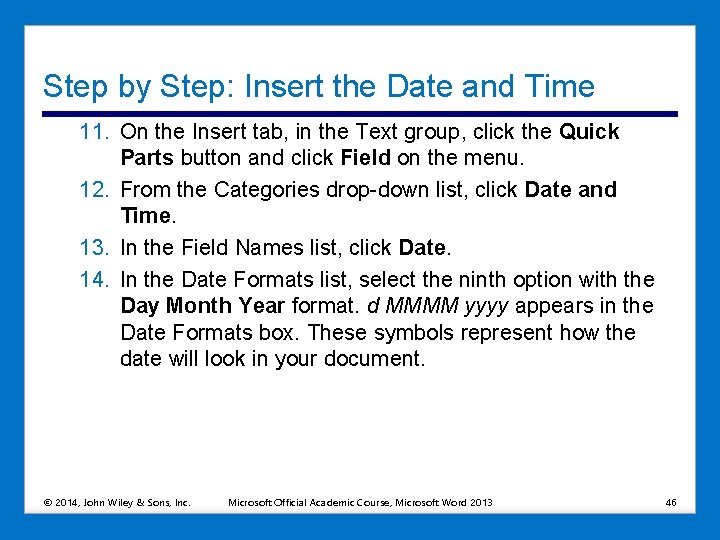 Step by Step: Insert the Date and Time

11. On the Insert tab, in the Text group, click the Quick Parts button and click Field on the menu.

12. From the Categories drop-down list, click Date and Time.

13. In the Field Names list, click Date.

14. In the Date Formats list, select the ninth option with the Day Month Year format. d MMMM yyyy appears in the Date Formats box. These symbols represent how the date will look in your document.

© 2014, John Wiley & Sons, Inc. Microsoft Official Academic Course, Microsoft Word 2013 46